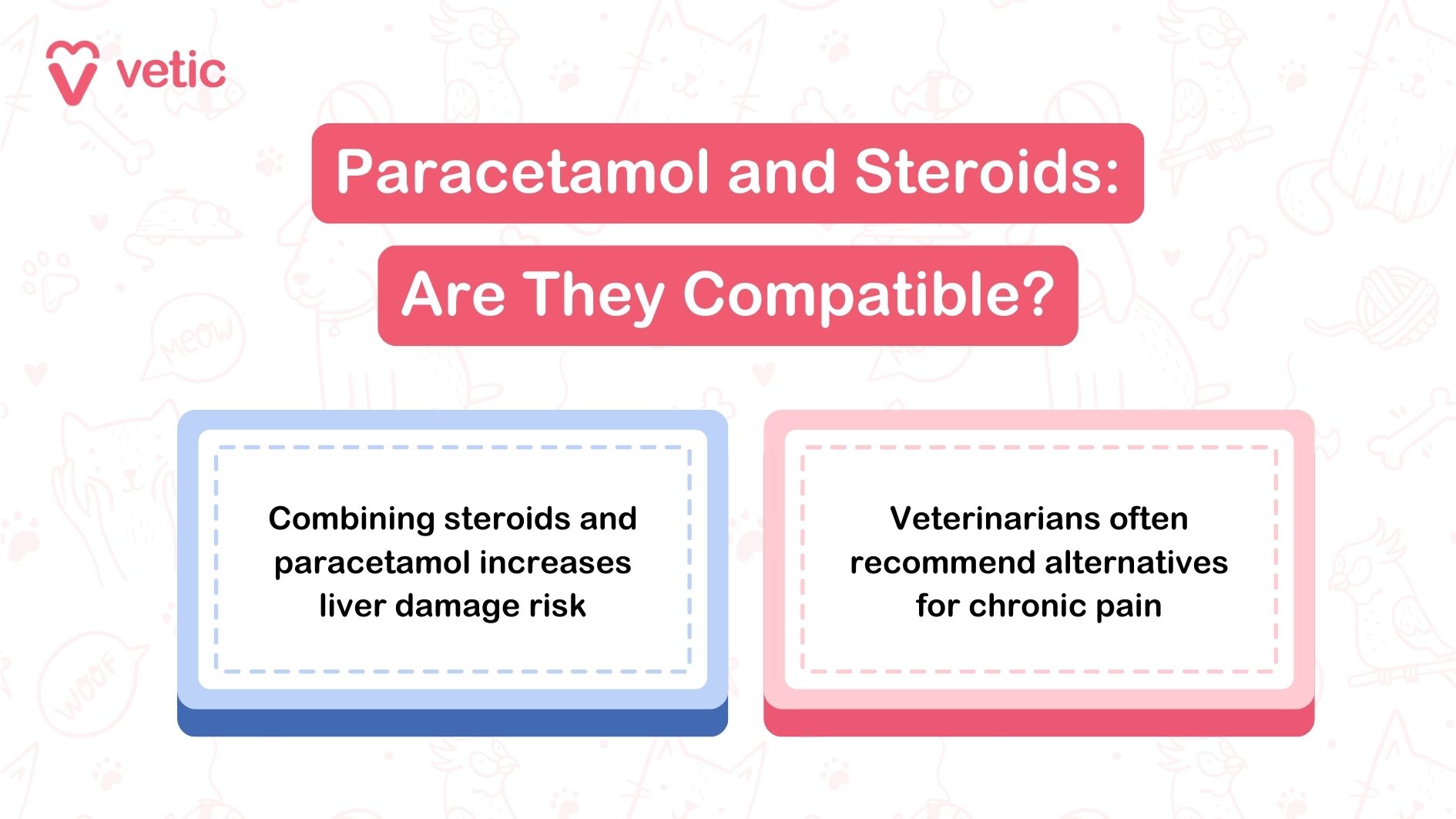 vetic

Paracetamol and Steroids:
Are They Compatible?

Combining steroids and paracetamol increases liver damage risk

Veterinarians often recommend alternatives for chronic pain